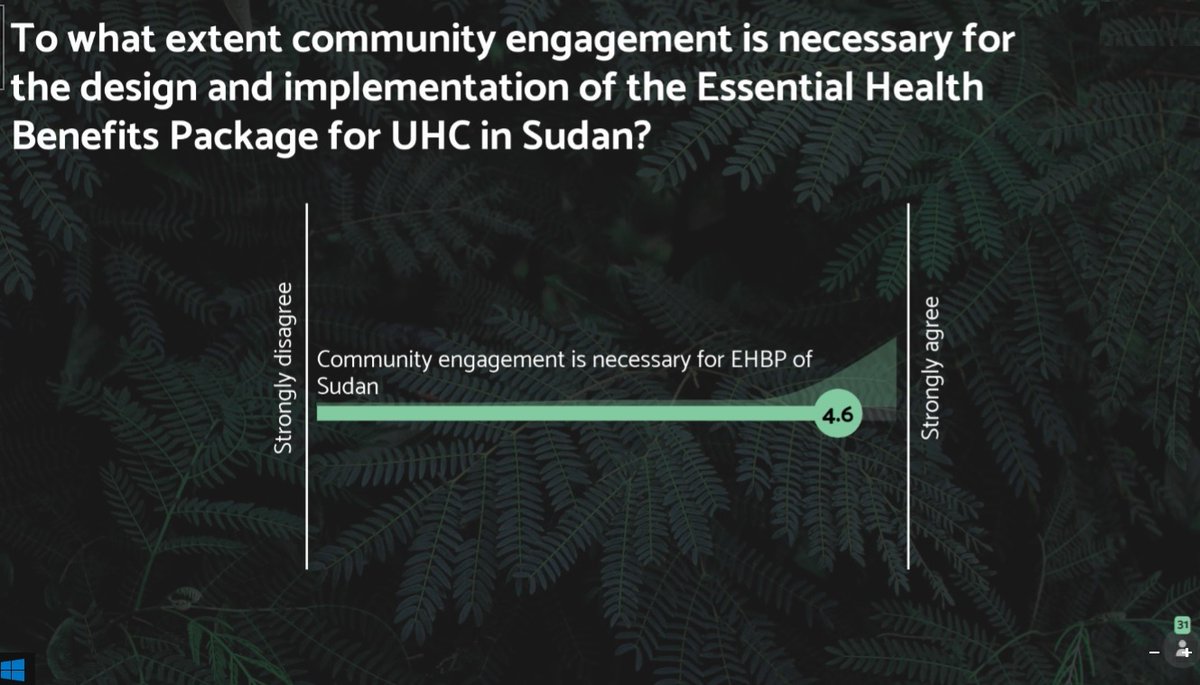 To what extent community engagement is necessary for the design and implementation of the Essential Health Benefits Package for UHC in Sudan?

Strongly disagree

Community engagement is necessary for EHBP of Sudan

4.6

Strongly agree

31